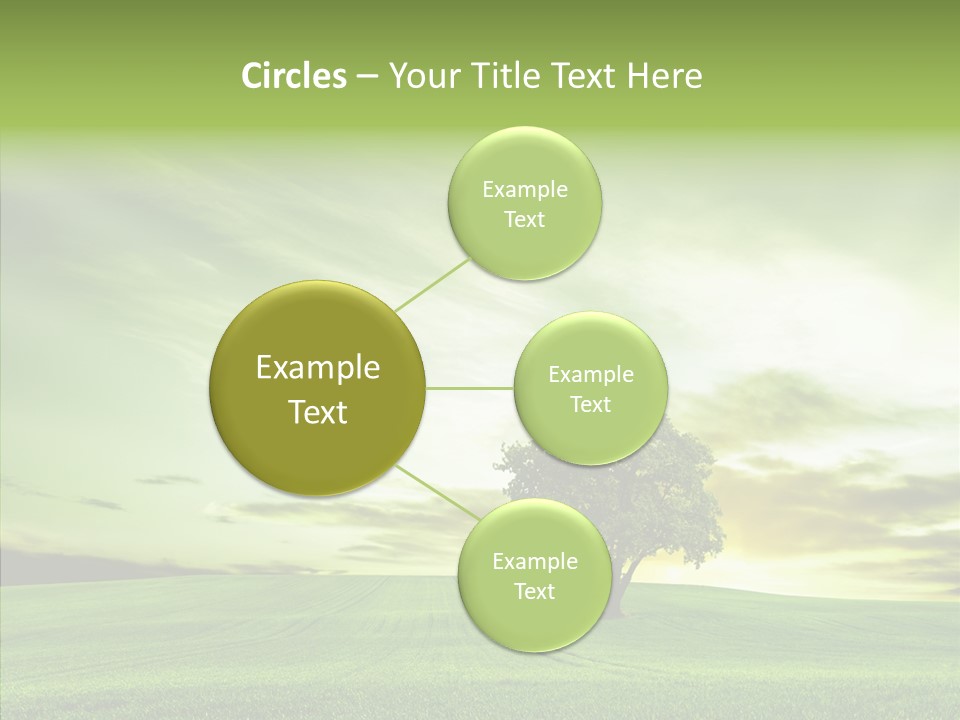 Circles – Your Title Text Here

Example Text

Example Text

Example Text

Example Text